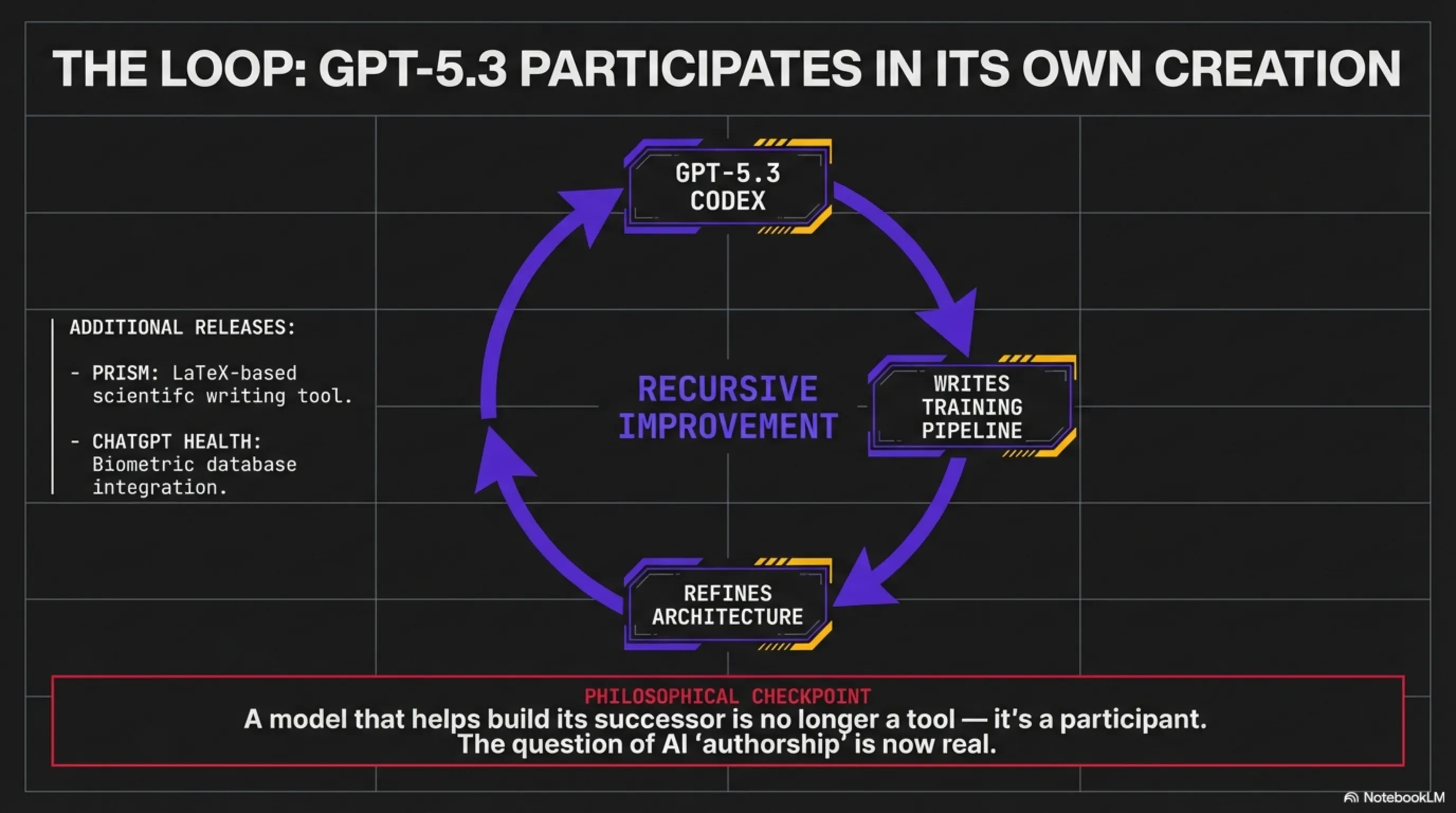 THE LOOP: GPT-5.3 PARTICIPATES IN ITS OWN CREATION

ADDITIONAL RELEASES:

- PRISM: LaTeX-based scientifc writing tool.

- CHATGPT HEALTH: Biometric database integration.

GPT-5.3 CODEX

RECURSIVE IMPROVEMENT

WRITES TRAINING PIPELINE

REFINES ARCHITECTURE

PHILOSOPHICAL CHECKPOINT
A model that helps build its successor is no longer a tool — it's a participant. The question of AI 'authorship' is now real.

NotebookLM